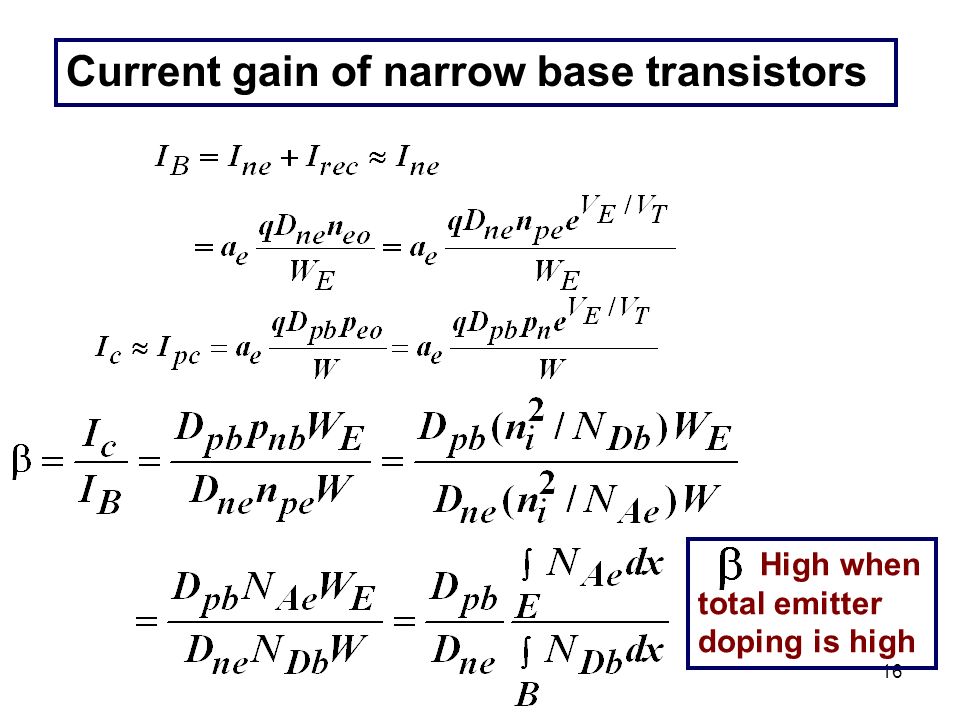 Current gain of narrow base transistors

$I_B = I_{ne} + I_{rec} \approx I_{ne}$

$= a_e \frac{qD_{ne}n_{eo}}{W_E} = a_e \frac{qD_{ne}n_{pe}e^{V_E/V_T}}{W_E}$

$I_c \approx I_{pc} = a_e \frac{qD_{pb}p_{eo}}{W} = a_e \frac{qD_{pb}p_n e^{V_E/V_T}}{W}$

$\beta = \frac{I_c}{I_B} = \frac{D_{pb}p_{nb}W_E}{D_{ne}n_{pe}W} = \frac{D_{pb}(n_i^2/N_{Db})W_E}{D_{ne}(n_i^2/N_{Ae})W}$

$= \frac{D_{pb}N_{Ae}W_E}{D_{ne}N_{Db}W} = \frac{D_{pb}}{D_{ne}} \frac{\int_E N_{Ae}dx}{\int_B N_{Db}dx}$

$\beta$ High when total emitter doping is high

16